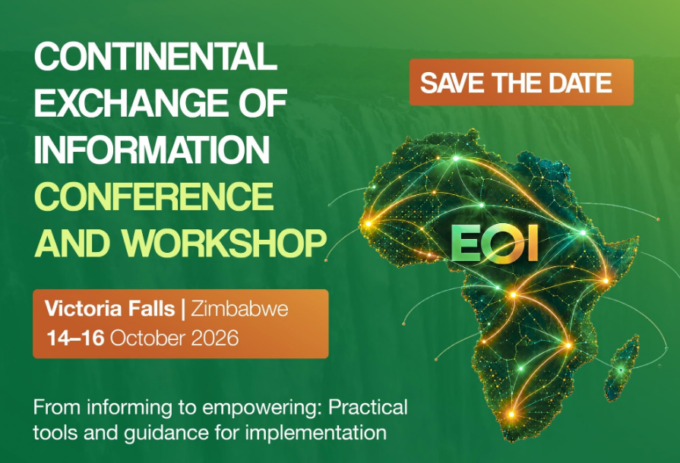 CONTINENTAL EXCHANGE OF INFORMATION CONFERENCE AND WORKSHOP

SAVE THE DATE

EOI

Victoria Falls | Zimbabwe
14–16 October 2026

From informing to empowering: Practical tools and guidance for implementation